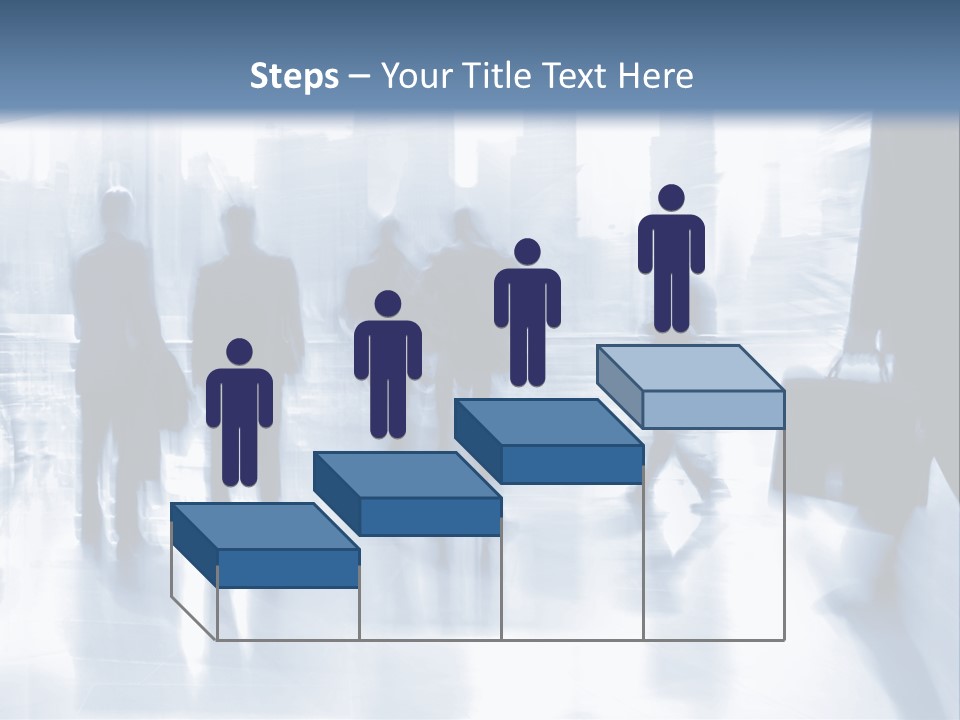 Steps – Your Title Text Here